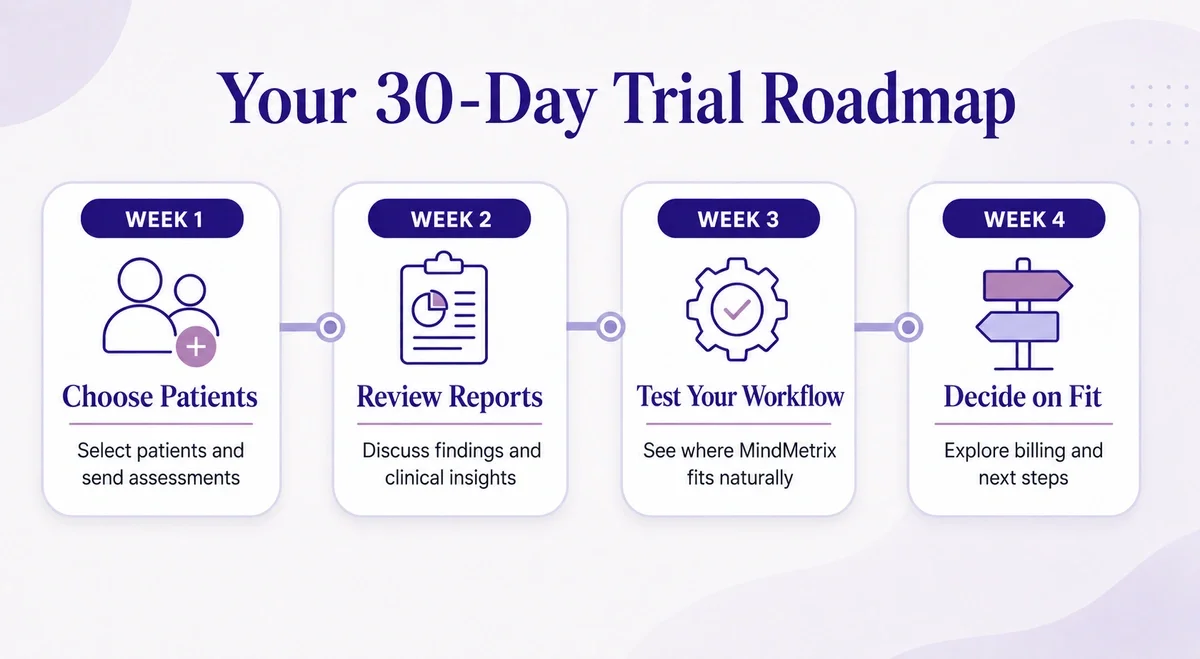 Your 30-Day Trial Roadmap

WEEK 1

Choose Patients

Select patients and send assessments

WEEK 2

Review Reports

Discuss findings and clinical insights

WEEK 3

Test Your Workflow

See where MindMetrix fits naturally

WEEK 4

Decide on Fit

Explore billing and next steps